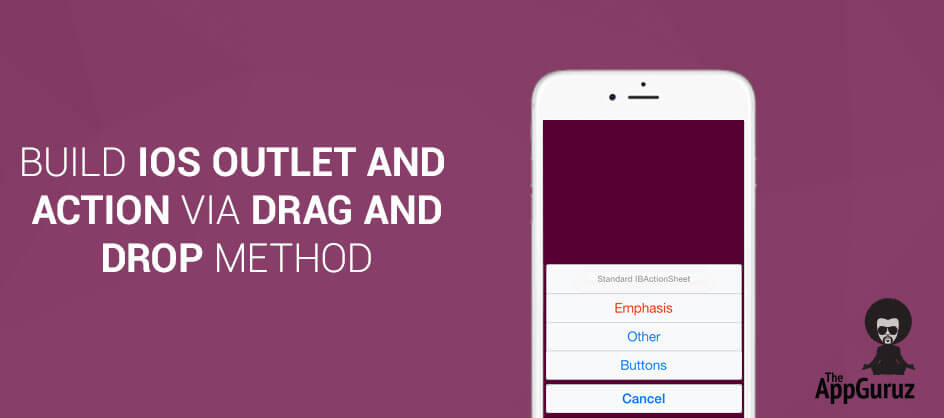 BUILD IOS OUTLET AND ACTION VIA DRAG AND DROP METHOD

Standard IBActionSheet

Emphasis

Other

Buttons

Cancel

The AppGuruz